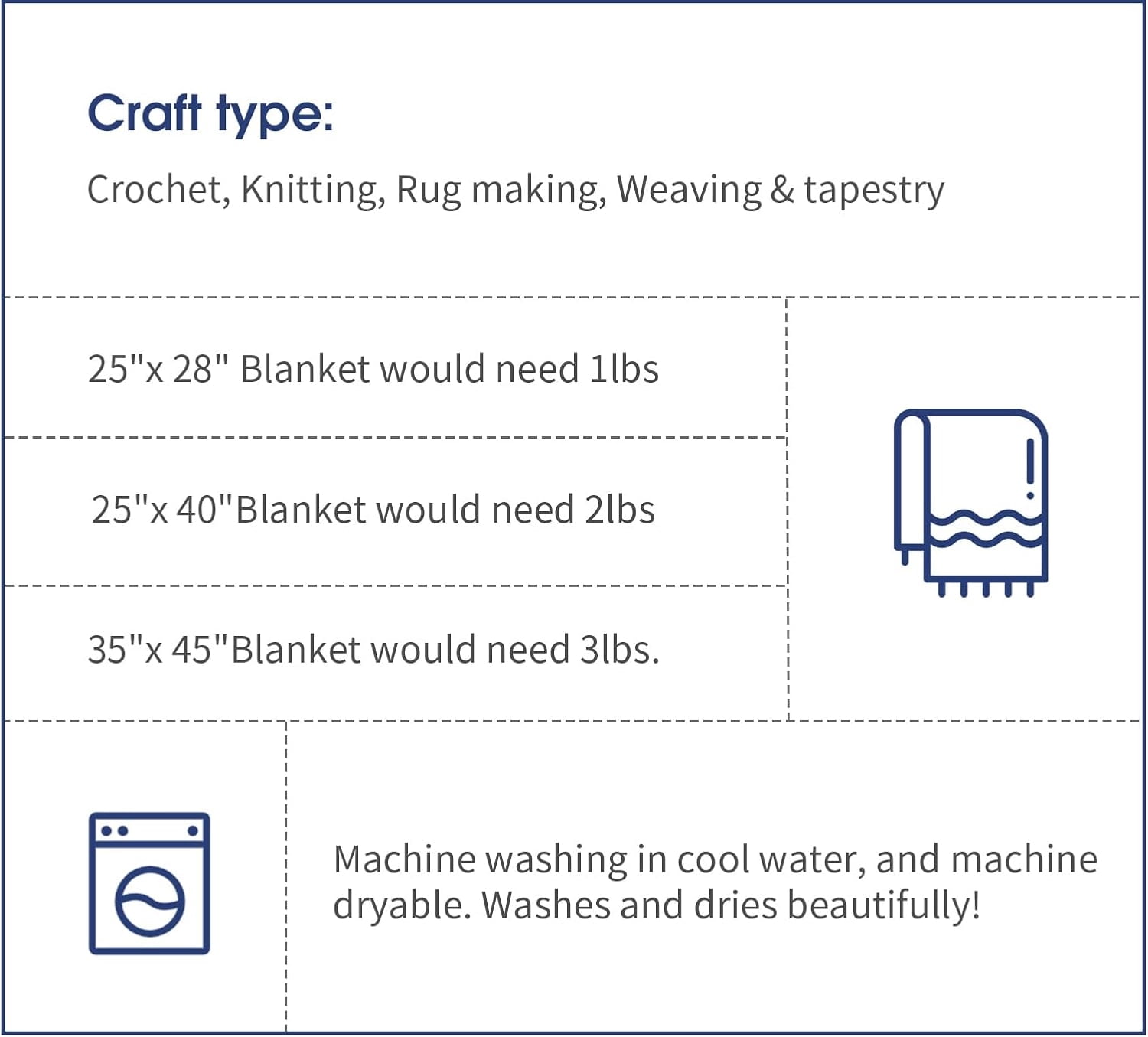 Craft type:

Crochet, Knitting, Rug making, Weaving & tapestry

25"x 28" Blanket would need 1lbs

25"x 40"Blanket would need 2lbs

35"x 45"Blanket would need 3lbs.

Machine washing in cool water, and machine dryable. Washes and dries beautifully!